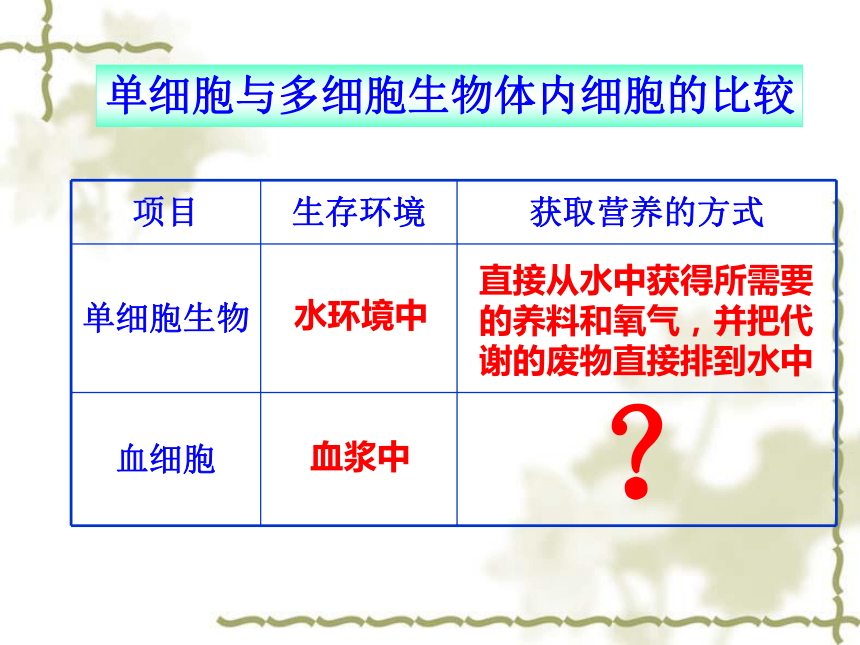 单细胞与多细胞生物体内细胞的比较

| 项目 | 生存环境 | 获取营养的方式 |
|---|---|---|
| 单细胞生物 | 水环境中 | 直接从水中获得所需要的养料和氧气，并把代谢的废物直接排到水中 |
| 血细胞 | 血浆中 | ? |